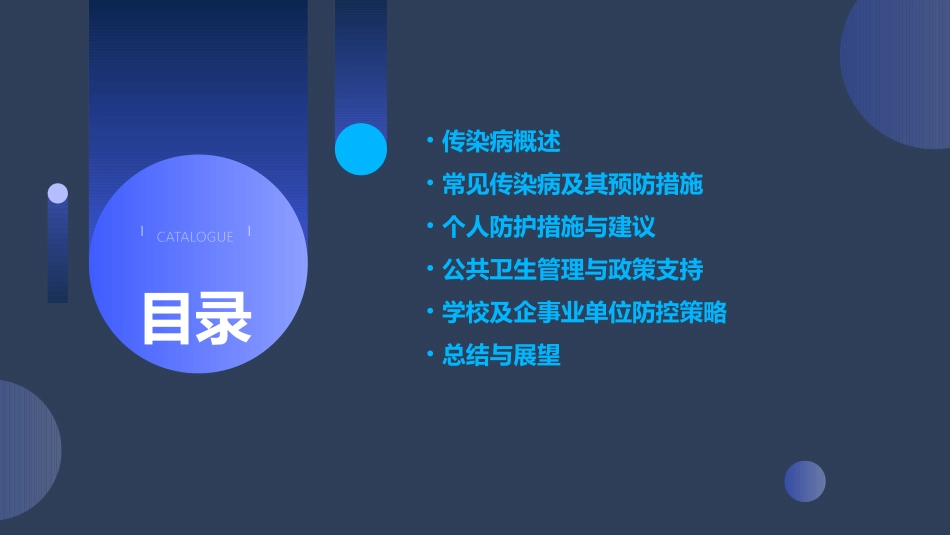 CATALOGUE

目录

• 传染病概述
• 常见传染病及其预防措施
• 个人防护措施与建议
• 公共卫生管理与政策支持
• 学校及企事业单位防控策略
• 总结与展望